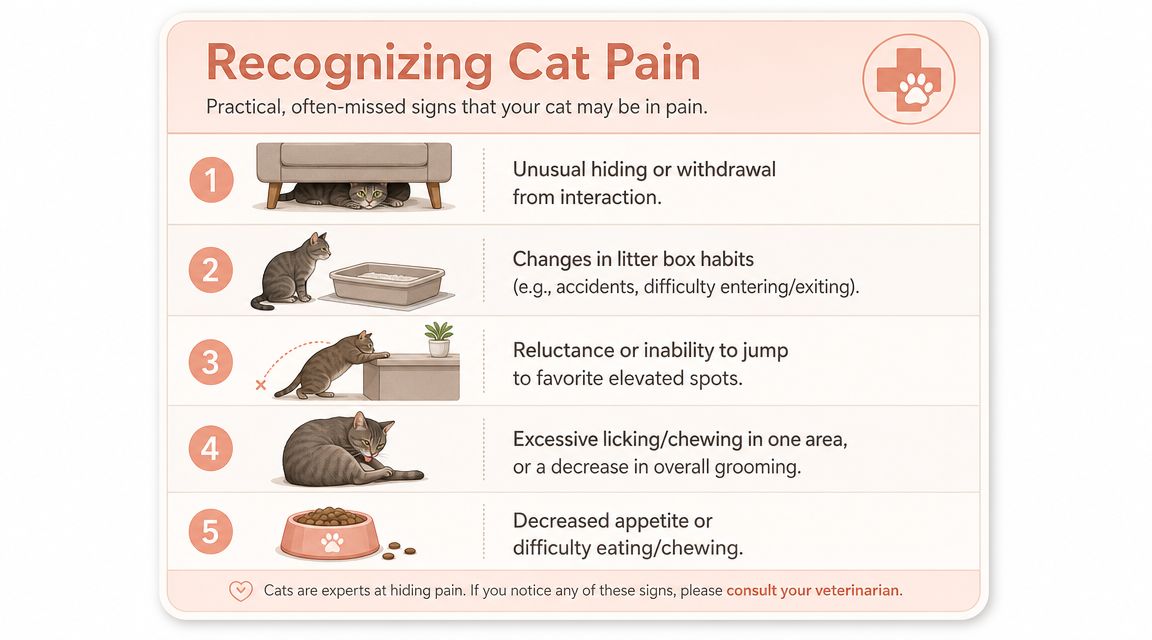 Recognizing Cat Pain

Practical, often-missed signs that your cat may be in pain.

1 Unusual hiding or withdrawal from interaction.

2 Changes in litter box habits (e.g., accidents, difficulty entering/exiting).

3 Reluctance or inability to jump to favorite elevated spots.

4 Excessive licking/chewing in one area, or a decrease in overall grooming.

5 Decreased appetite or difficulty eating/chewing.

Cats are experts at hiding pain. If you notice any of these signs, please consult your veterinarian.